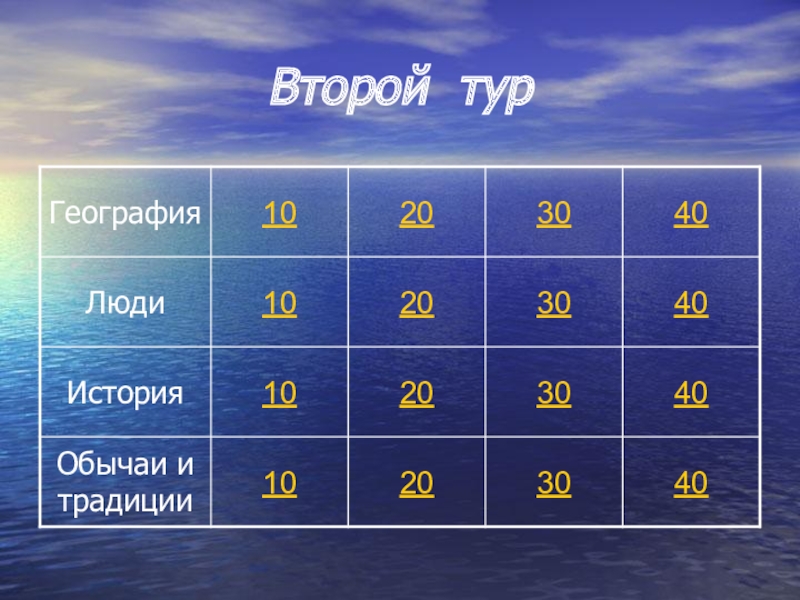 Второй тур

| География | 10 | 20 | 30 | 40 |
|---|---|---|---|---|
| Люди | 10 | 20 | 30 | 40 |
| История | 10 | 20 | 30 | 40 |
| Обычаи и традиции | 10 | 20 | 30 | 40 |